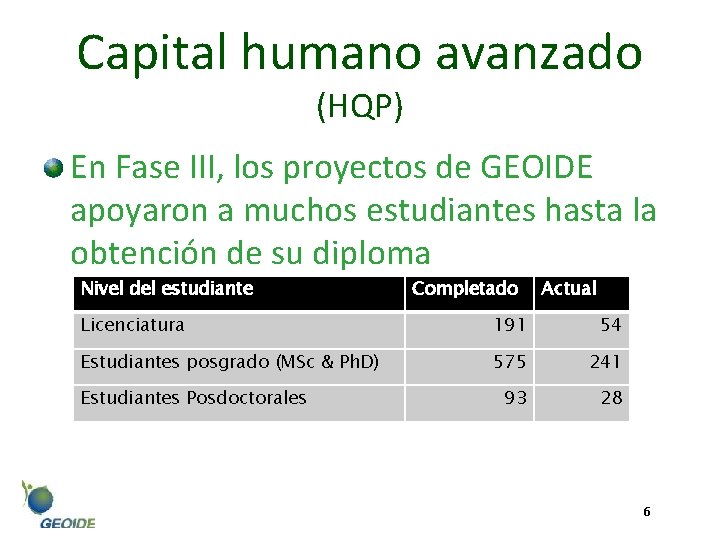 Capital humano avanzado
(HQP)

En Fase III, los proyectos de GEOIDE apoyaron a muchos estudiantes hasta la obtención de su diploma

| Nivel del estudiante | Completado | Actual |
|---|---|---|
| Licenciatura | 191 | 54 |
| Estudiantes posgrado (MSc & PhD) | 575 | 241 |
| Estudiantes Posdoctorales | 93 | 28 |

GEOIDE

6